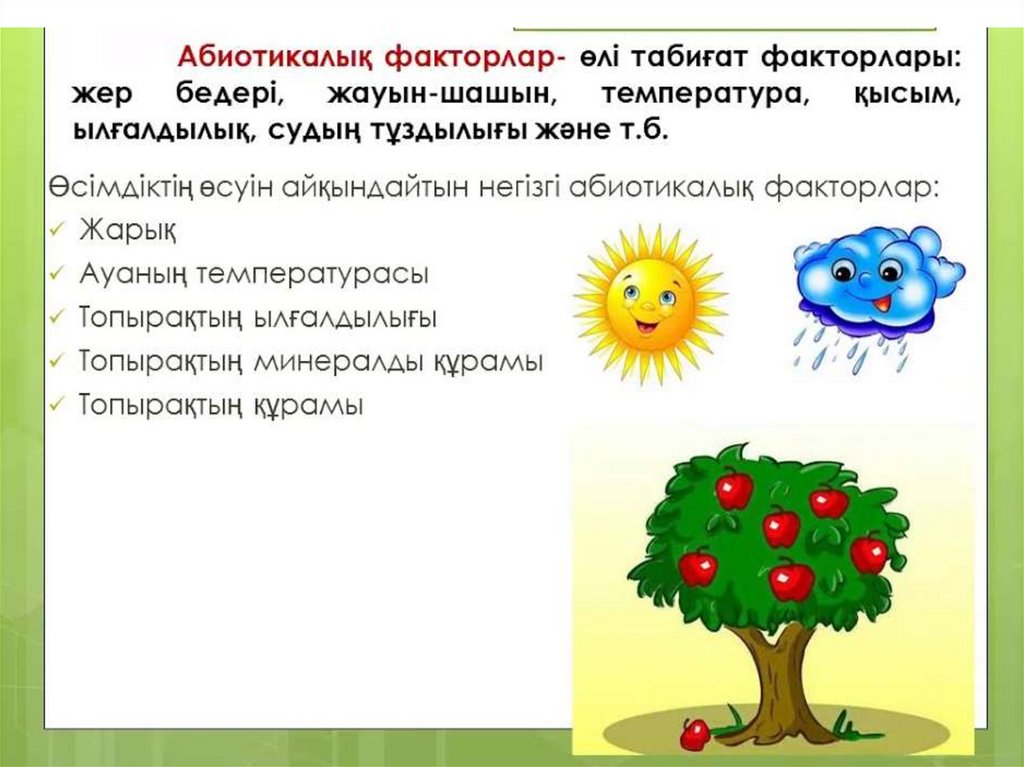 Абиотикалық факторлар- өлі табиғат факторлары: жер бедері, жауын-шашын, температура, қысым, ылғалдылық, судың тұздылығы және т.б.

Өсімдіктің өсуін айқындайтын негізгі абиотикалық факторлар:
✓ Жарық
✓ Ауаның температурасы
✓ Топырақтың ылғалдылығы
✓ Топырақтың минералды құрамы
✓ Топырақтың құрамы